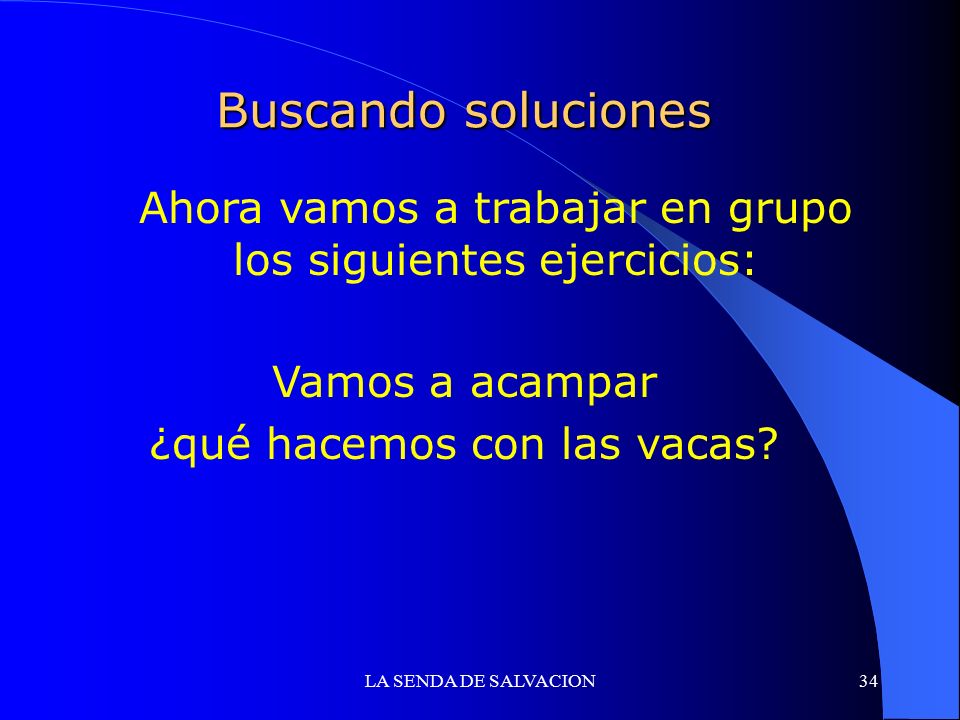 Buscando soluciones

Ahora vamos a trabajar en grupo los siguientes ejercicios:

Vamos a acampar
¿qué hacemos con las vacas?

LA SENDA DE SALVACION

34